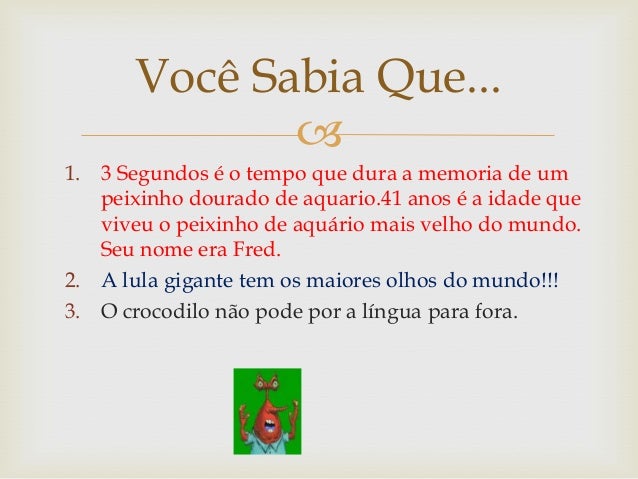 Você Sabia Que...

1. 3 Segundos é o tempo que dura a memoria de um peixinho dourado de aquario.41 anos é a idade que viveu o peixinho de aquário mais velho do mundo. Seu nome era Fred.
2. A lula gigante tem os maiores olhos do mundo!!!
3. O crocodilo não pode por a língua para fora.